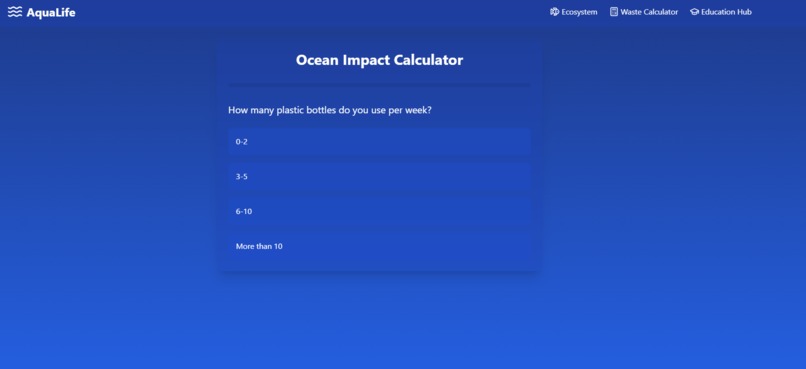 AquaLife

Ecosystem Waste Calculator Education Hub

Ocean Impact Calculator

How many plastic bottles do you use per week?

0-2

3-5

6-10

More than 10